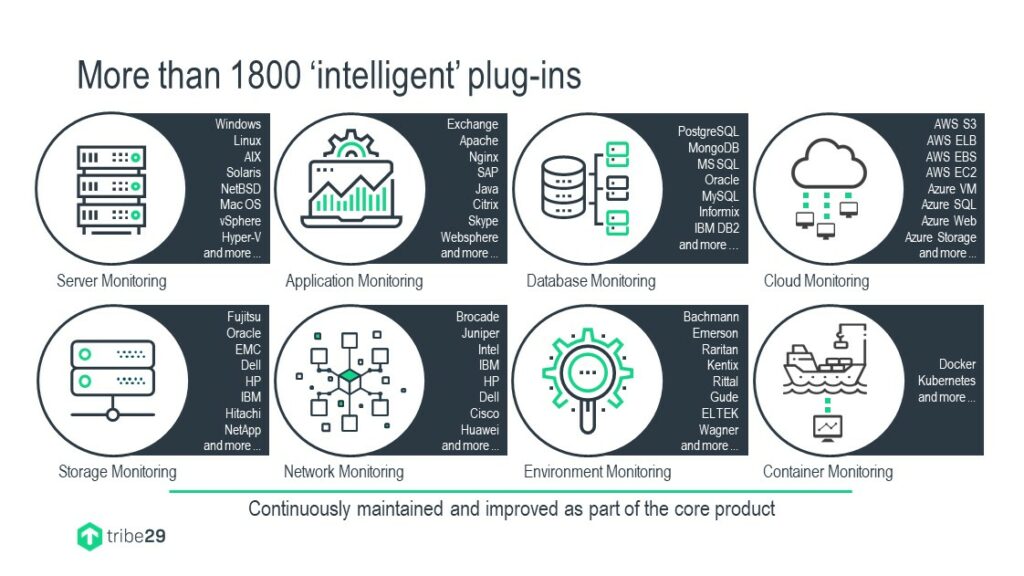 More than 1800 'intelligent' plug-ins

Windows
Linux
AIX
Solaris
NetBSD
Mac OS
vSphere
Hyper-V
and more ...

Server Monitoring

Exchange
Apache
Nginx
SAP
Java
Citrix
Skype
Websphere
and more ...

Application Monitoring

PostgreSQL
MongoDB
MS SQL
Oracle
MySQL
Informix
IBM DB2
and more ...

Database Monitoring

AWS S3
AWS ELB
AWS EBS
AWS EC2
Azure VM
Azure SQL
Azure Web
Azure Storage
and more ...

Cloud Monitoring

Fujitsu
Oracle
EMC
Dell
HP
IBM
Hitachi
NetApp
and more ...

Storage Monitoring

Brocade
Juniper
Intel
IBM
HP
Dell
Cisco
Huawei
and more ...

Network Monitoring

Bachmann
Emerson
Raritan
Kentix
Rittal
Gude
ELTEK
Wagner
and more ...

Environment Monitoring

Docker
Kubernetes
and more ...

Container Monitoring

Continuously maintained and improved as part of the core product

tribe29